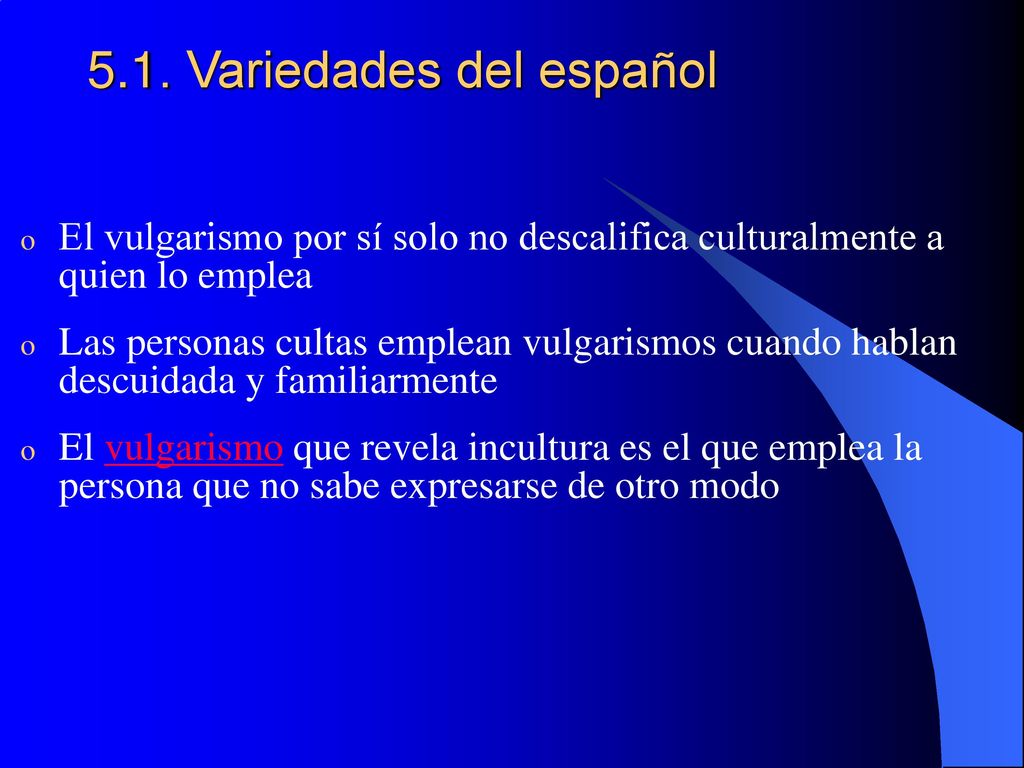 5.1. Variedades del español

o El vulgarismo por sí solo no descalifica culturalmente a quien lo emplea

o Las personas cultas emplean vulgarismos cuando hablan descuidada y familiarmente

o El vulgarismo que revela incultura es el que emplea la persona que no sabe expresarse de otro modo